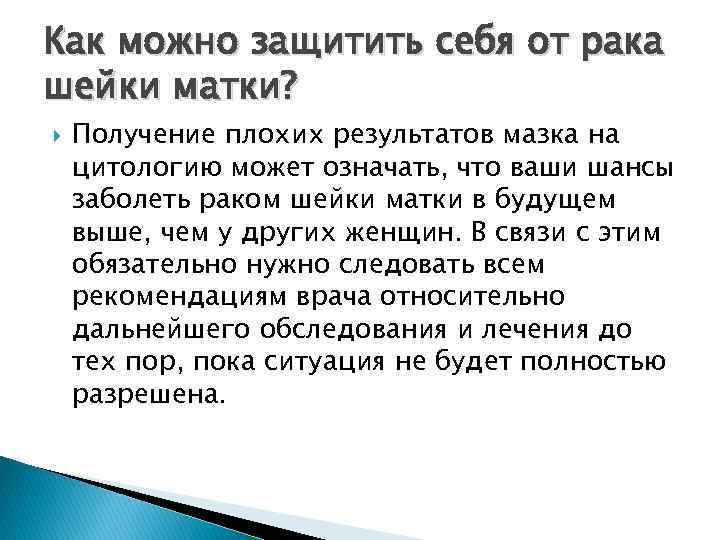 Как можно защитить себя от рака шейки матки?

Получение плохих результатов мазка на цитологию может означать, что ваши шансы заболеть раком шейки матки в будущем выше, чем у других женщин. В связи с этим обязательно нужно следовать всем рекомендациям врача относительно дальнейшего обследования и лечения до тех пор, пока ситуация не будет полностью разрешена.